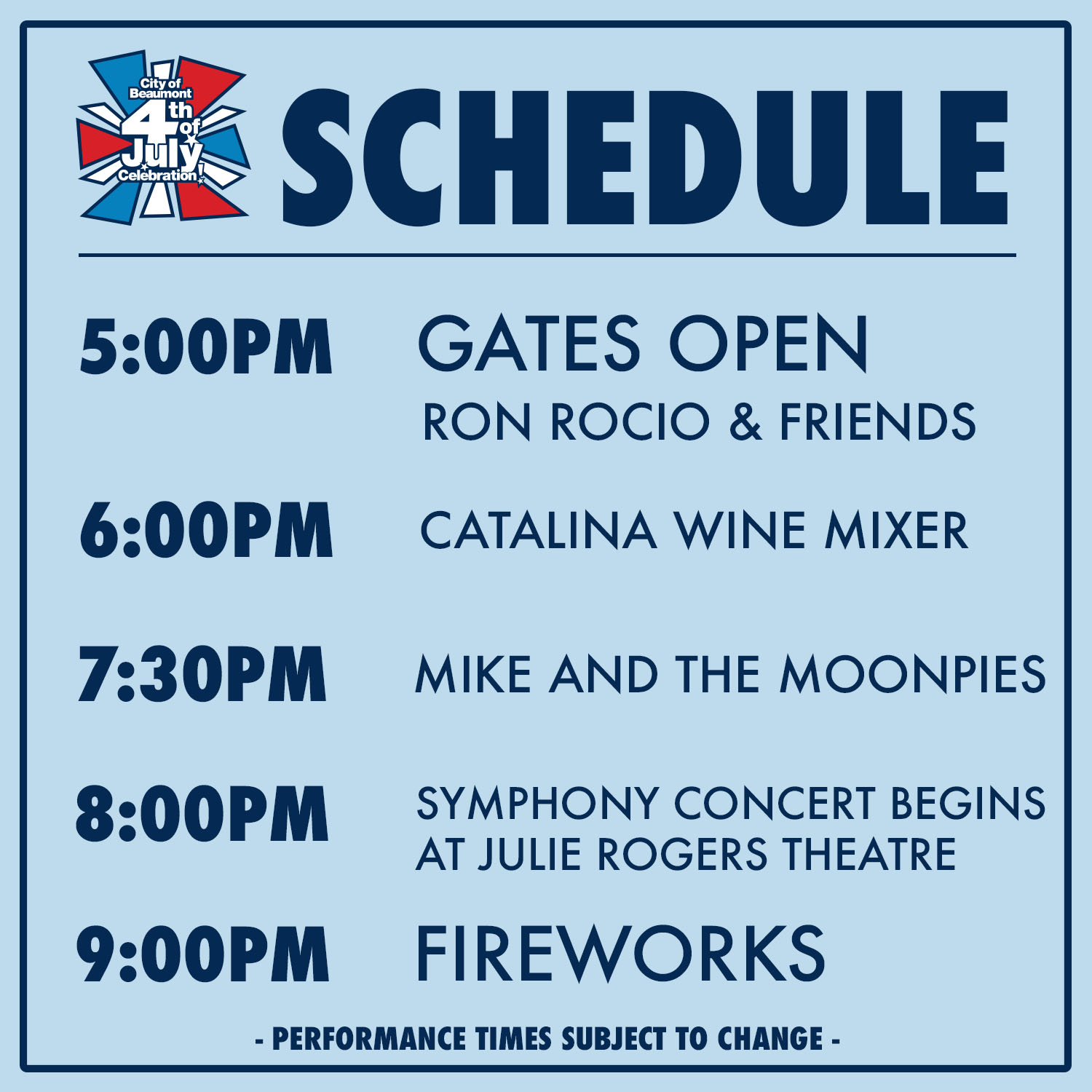 City of Beaumont 4th of July Celebration!

SCHEDULE

5:00PM GATES OPEN
RON ROCIO & FRIENDS

6:00PM CATALINA WINE MIXER

7:30PM MIKE AND THE MOONPIES

8:00PM SYMPHONY CONCERT BEGINS AT JULIE ROGERS THEATRE

9:00PM FIREWORKS

- PERFORMANCE TIMES SUBJECT TO CHANGE -